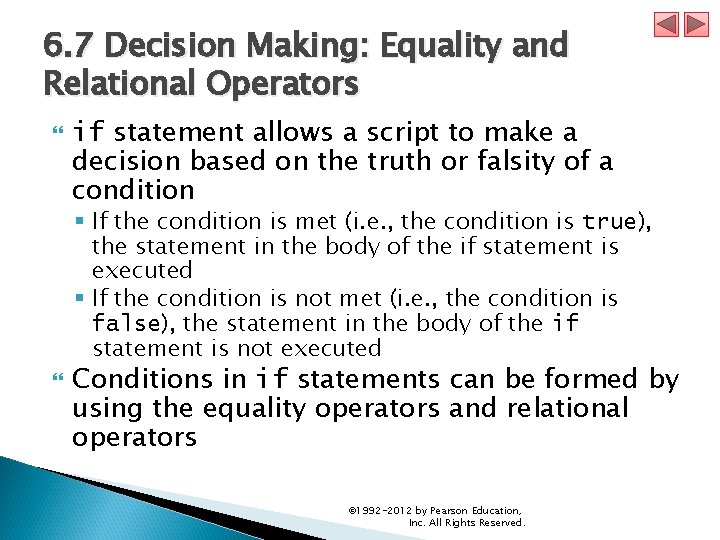 6.7 Decision Making: Equality and Relational Operators

if statement allows a script to make a decision based on the truth or falsity of a condition

If the condition is met (i.e., the condition is true), the statement in the body of the if statement is executed

If the condition is not met (i.e., the condition is false), the statement in the body of the if statement is not executed

Conditions in if statements can be formed by using the equality operators and relational operators

©1992-2012 by Pearson Education, Inc. All Rights Reserved.